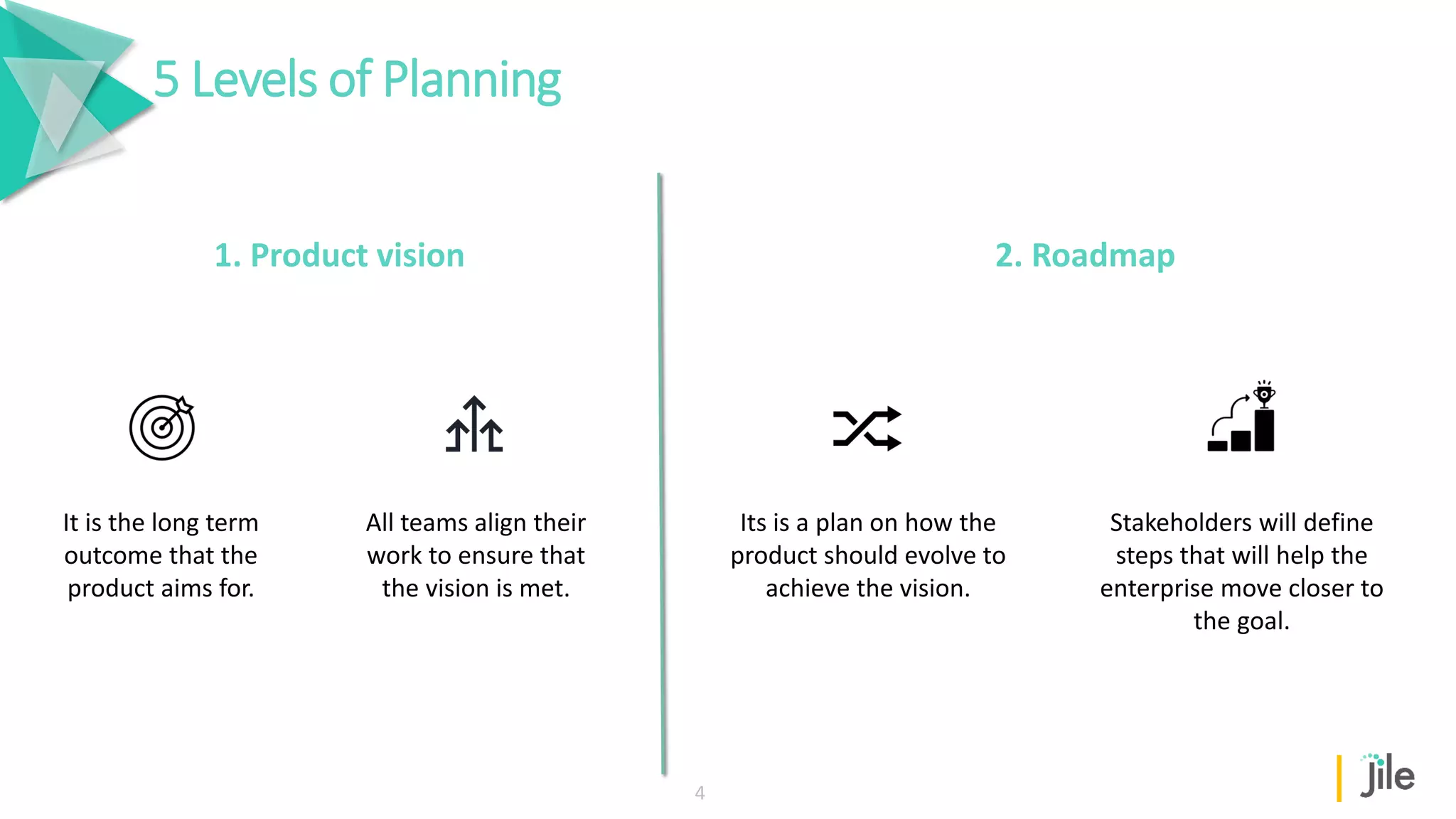 5 Levels of Planning

1. Product vision

It is the long term outcome that the product aims for.

All teams align their work to ensure that the vision is met.

2. Roadmap

Its is a plan on how the product should evolve to achieve the vision.

Stakeholders will define steps that will help the enterprise move closer to the goal.

4

jile